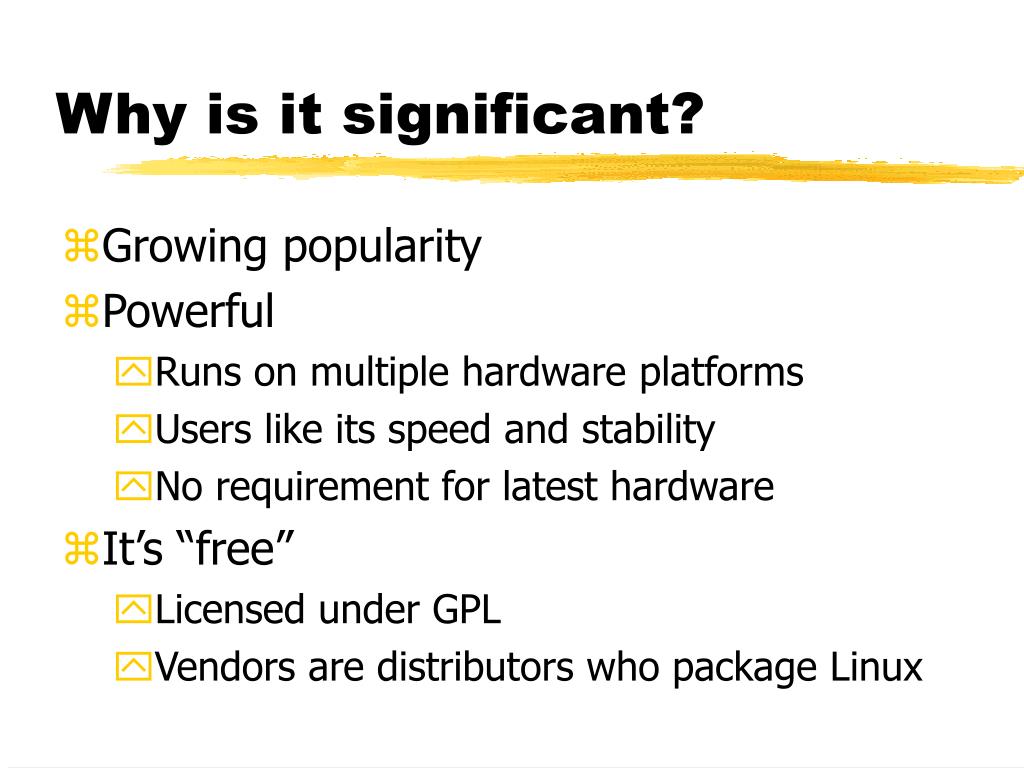 Why is it significant?

Growing popularity
Powerful
Runs on multiple hardware platforms
Users like its speed and stability
No requirement for latest hardware
It’s “free”
Licensed under GPL
Vendors are distributors who package Linux